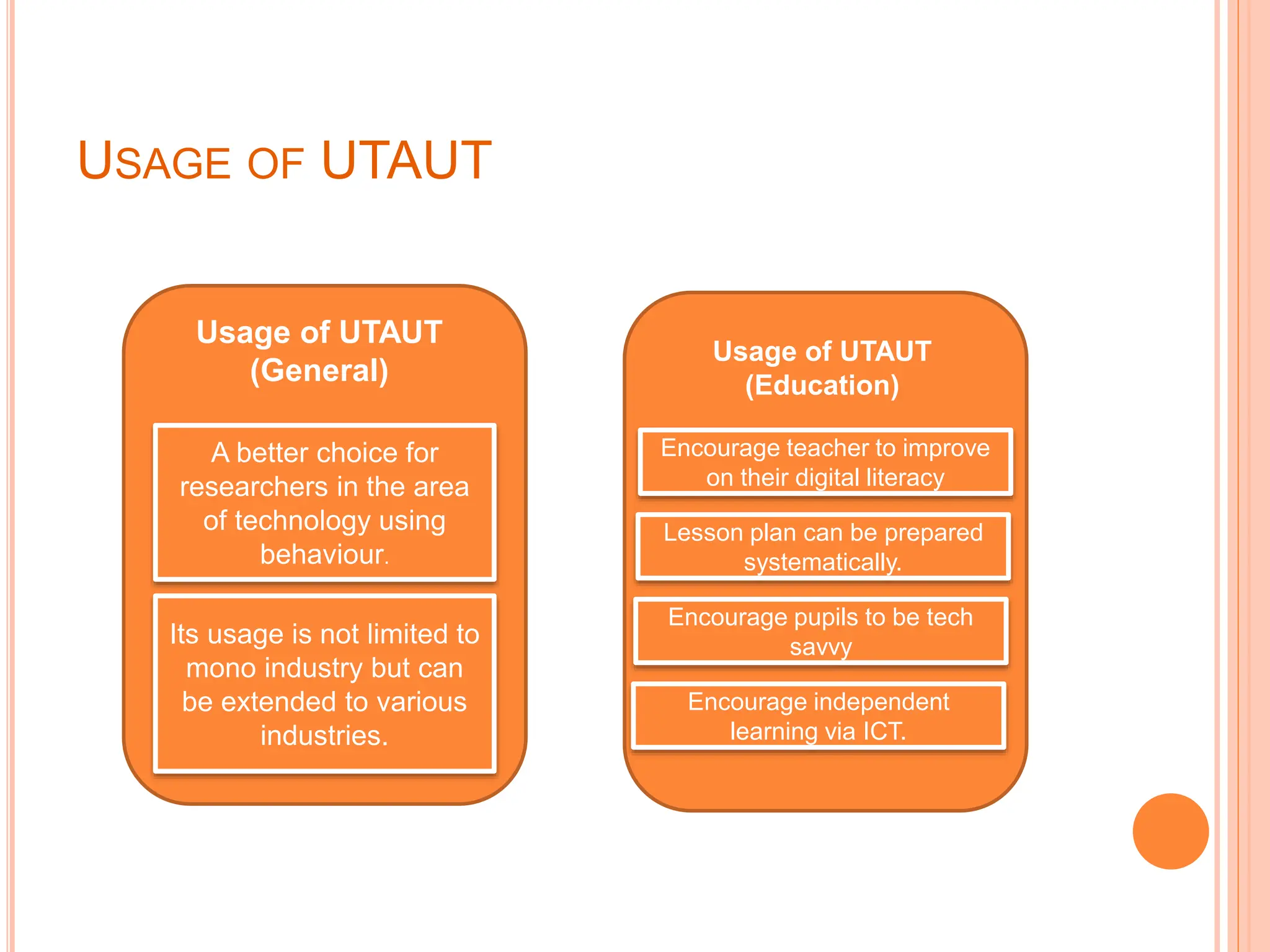 USAGE OF UTAUT

Usage of UTAUT (General)

A better choice for researchers in the area of technology using behaviour.

Its usage is not limited to mono industry but can be extended to various industries.

Usage of UTAUT (Education)

Encourage teacher to improve on their digital literacy

Lesson plan can be prepared systematically.

Encourage pupils to be tech savvy

Encourage independent learning via ICT.